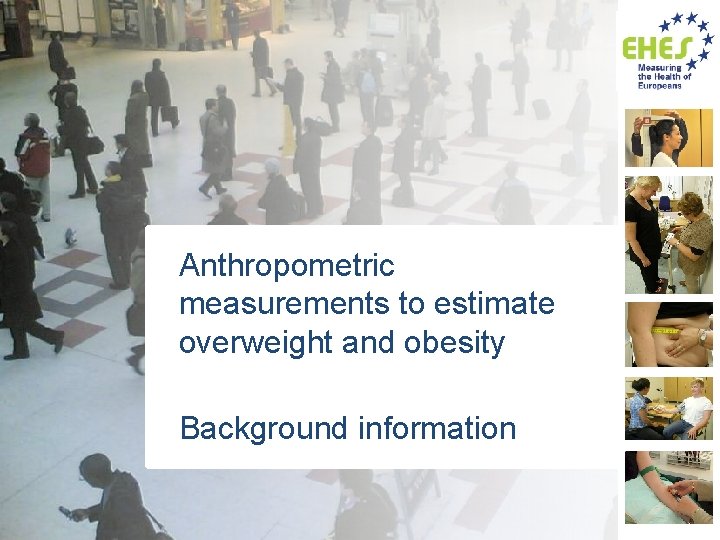 EHES
Measuring the Health of Europeans

Anthropometric measurements to estimate overweight and obesity

Background information